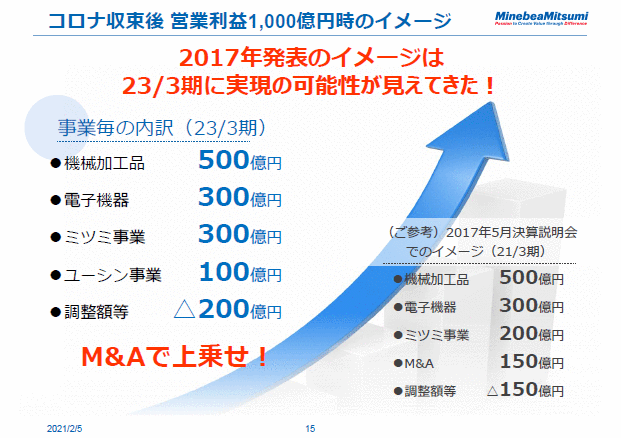 コロナ収束後 営業利益1,000億円時のイメージ

MinebeaMitsumi
Passion to Create Value through Difference

2017年発表のイメージは
23/3期に実現の可能性が見えてきた！

事業毎の内訳（23/3期）

●機械加工品 500億円

●電子機器 300億円

●ミツミ事業 300億円

●ユーシン事業 100億円

●調整額等 △200億円

M&Aで上乗せ！

（ご参考）2017年5月決算説明会でのイメージ（21/3期）

●機械加工品 500億円

●電子機器 300億円

●ミツミ事業 200億円

●M&A 150億円

●調整額等 △150億円

2021/2/5

15